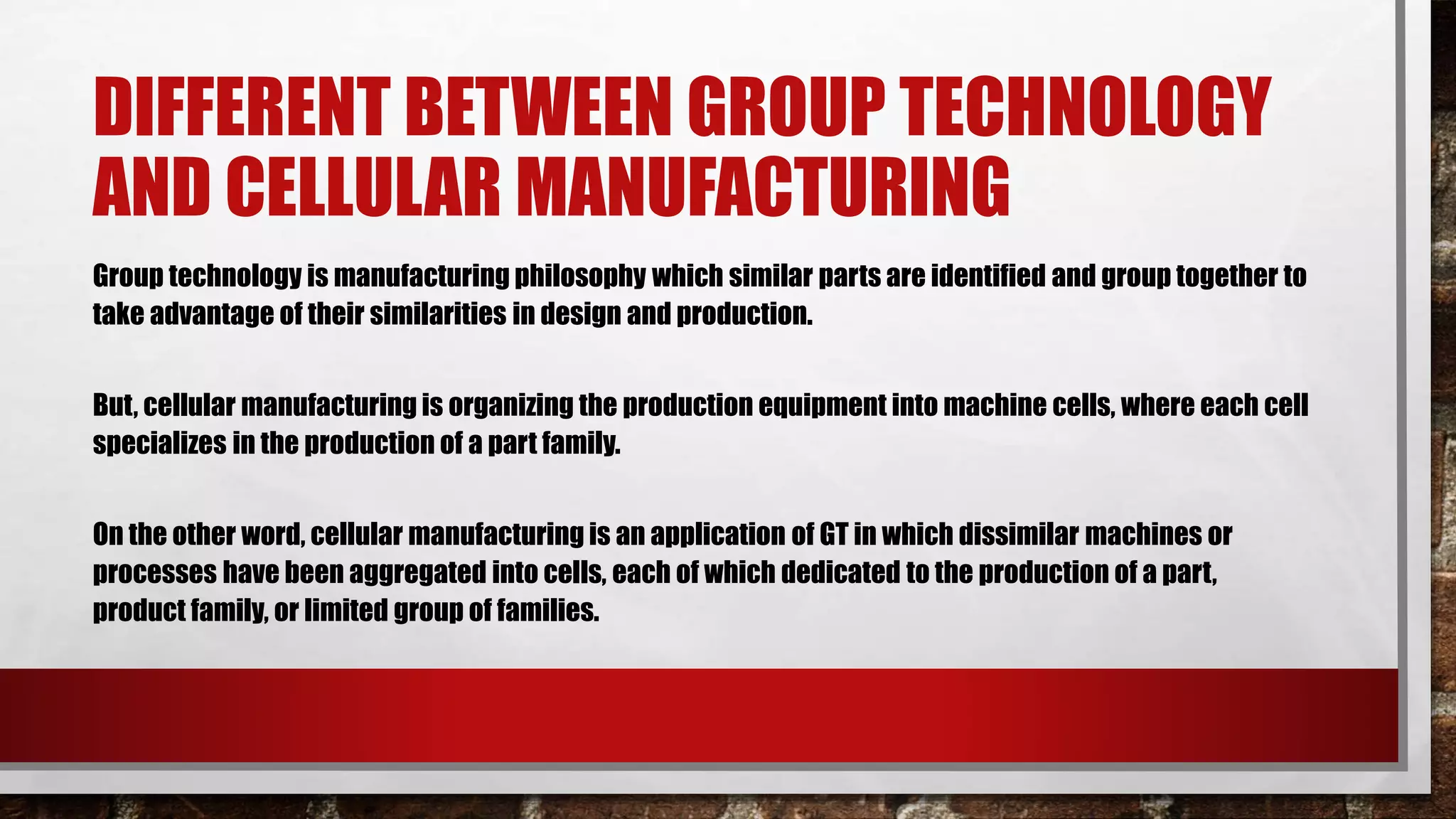 DIFFERENT BETWEEN GROUP TECHNOLOGY AND CELLULAR MANUFACTURING

Group technology is manufacturing philosophy which similar parts are identified and group together to take advantage of their similarities in design and production.

But, cellular manufacturing is organizing the production equipment into machine cells, where each cell specializes in the production of a part family.

On the other word, cellular manufacturing is an application of GT in which dissimilar machines or processes have been aggregated into cells, each of which dedicated to the production of a part, product family, or limited group of families.